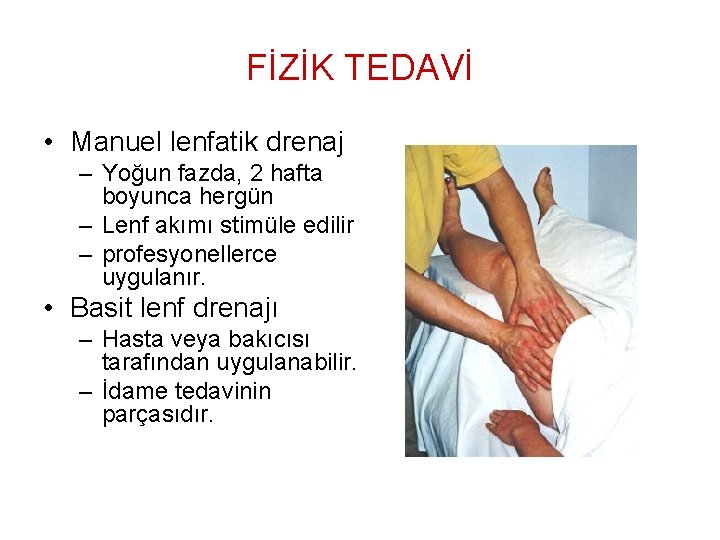 FİZİK TEDAVİ

• Manuel lenfatik drenaj
– Yoğun fazda, 2 hafta boyunca hergün
– Lenf akımı stimüle edilir
– profesyonellerce uygulanır.
• Basit lenf drenajı
– Hasta veya bakıcısı tarafından uygulanabilir.
– İdame tedavinin parçasıdır.